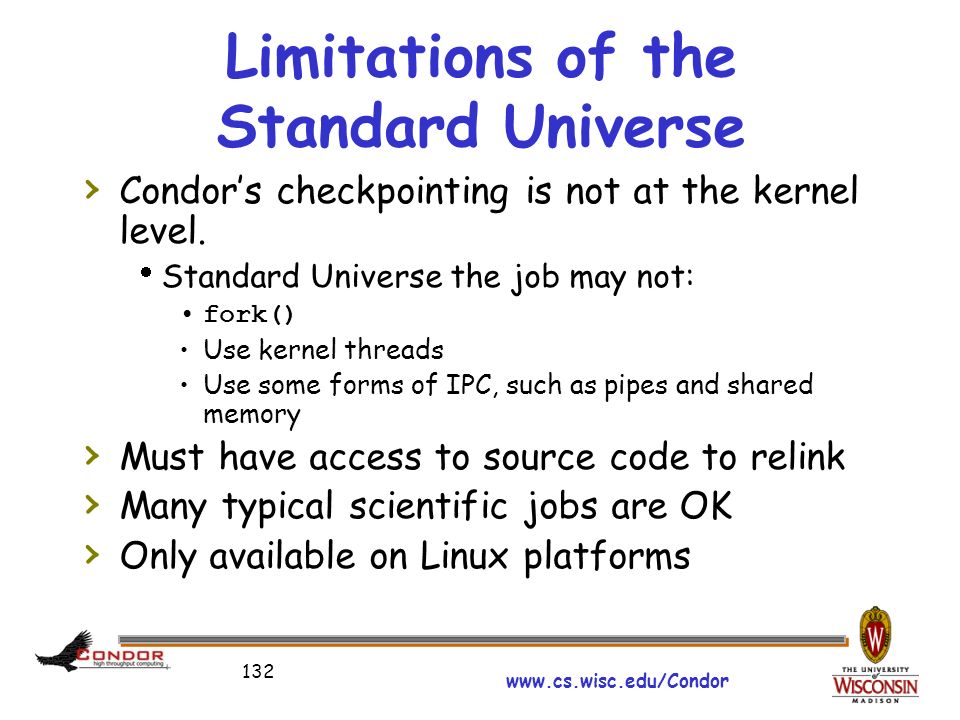 Limitations of the Standard Universe

› Condor's checkpointing is not at the kernel level.
• Standard Universe the job may not:
• fork()
• Use kernel threads
• Use some forms of IPC, such as pipes and shared memory
› Must have access to source code to relink
› Many typical scientific jobs are OK
› Only available on Linux platforms

CONDOR high throughput computing

132

www.cs.wisc.edu/Condor

W

THE UNIVERSITY of WISCONSIN MADISON